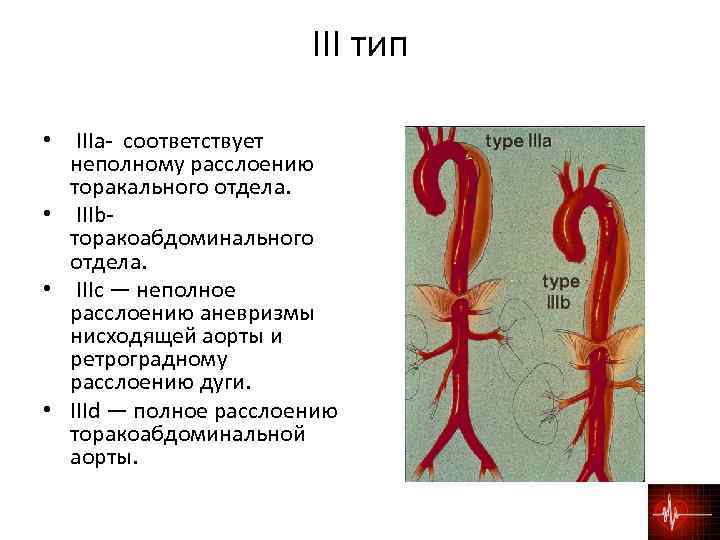 III тип

• IIIa- соответствует неполному расслоению торакального отдела.
• IIIb- торакоабдоминального отдела.
• IIIc — неполное расслоению аневризмы нисходящей аорты и ретроградному расслоению дуги.
• IIId — полное расслоению торакоабдоминальной аорты.

type IIIa

type IIIb